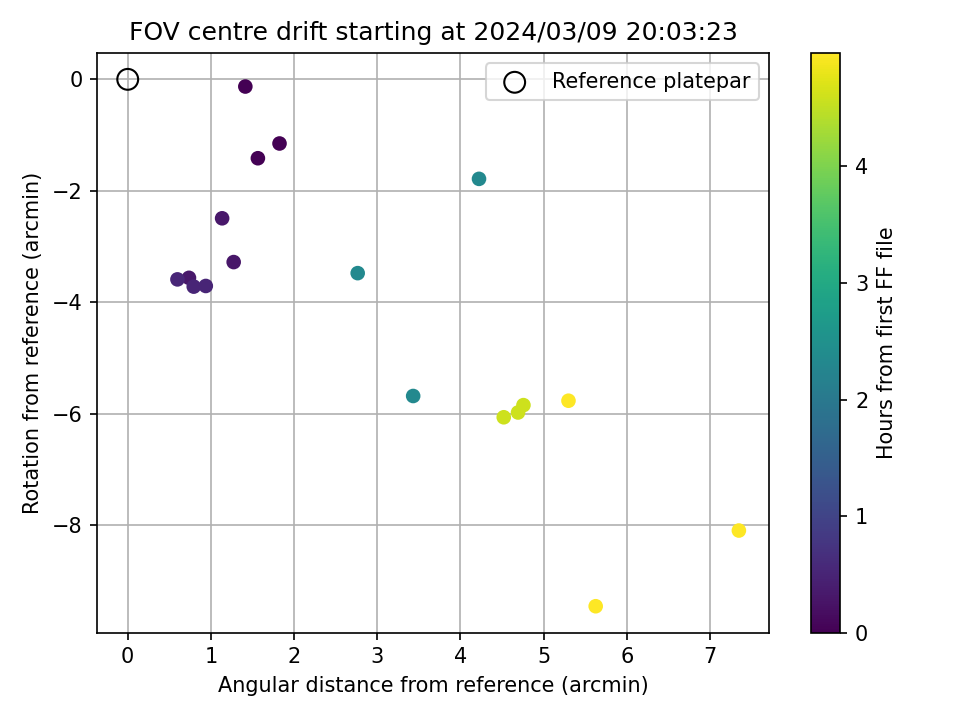 FOV centre drift starting at 2024/03/09 20:03:23

Reference platepar

Rotation from reference (arcmin)

0
−2
−4
−6
−8

0 1 2 3 4 5 6 7

Angular distance from reference (arcmin)

Hours from first FF file

0
1
2
3
4